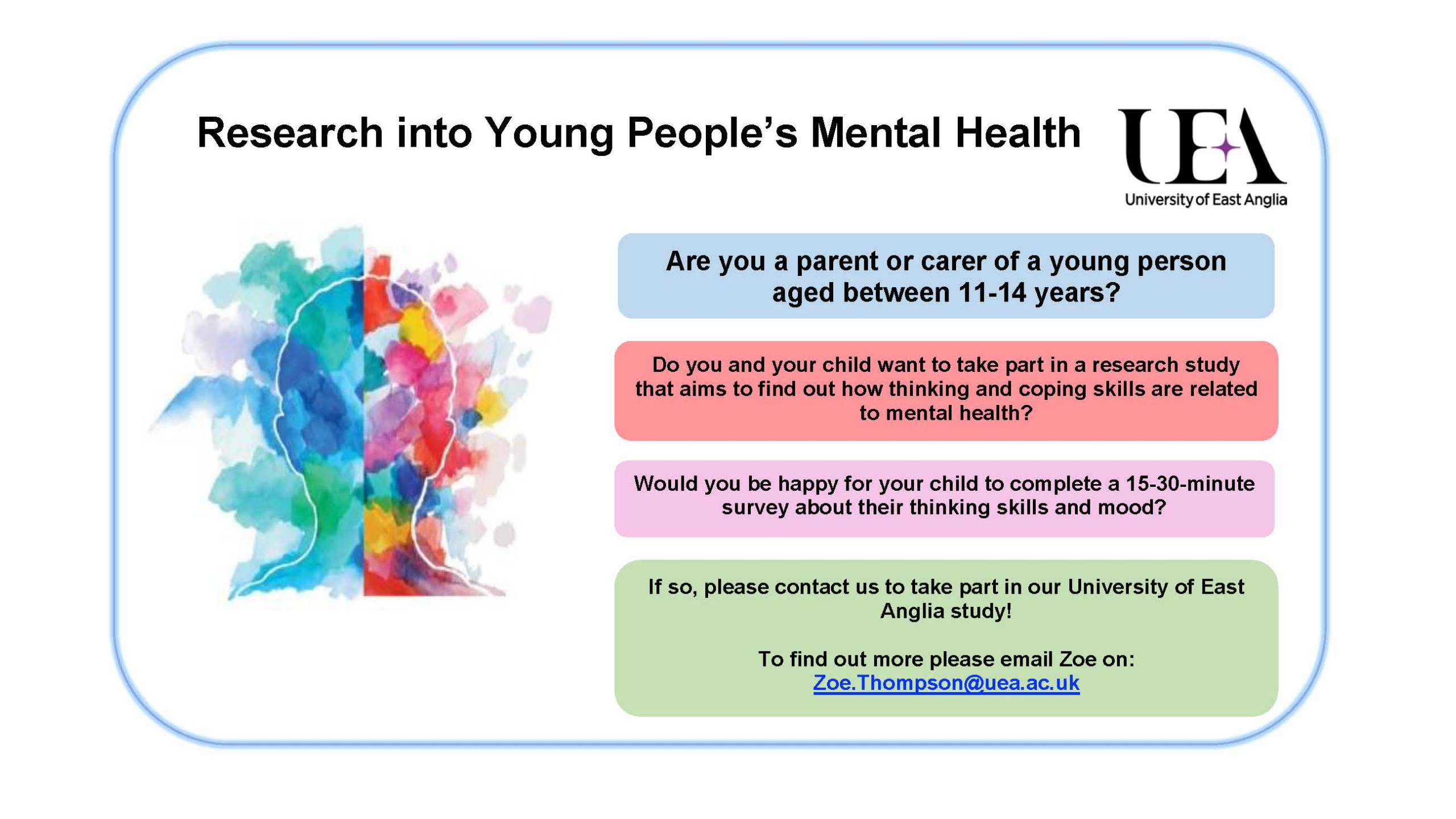 Research into Young People's Mental Health

UEA
University of East Anglia

Are you a parent or carer of a young person aged between 11-14 years?

Do you and your child want to take part in a research study that aims to find out how thinking and coping skills are related to mental health?

Would you be happy for your child to complete a 15-30-minute survey about their thinking skills and mood?

If so, please contact us to take part in our University of East Anglia study!

To find out more please email Zoe on: Zoe.Thompson@uea.ac.uk